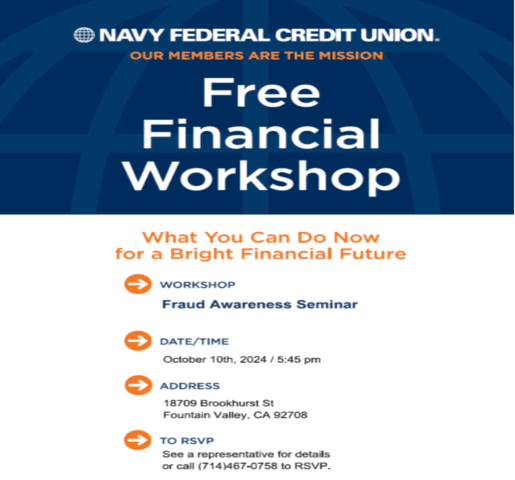 NAVY FEDERAL CREDIT UNION.
OUR MEMBERS ARE THE MISSION

Free Financial Workshop

What You Can Do Now for a Bright Financial Future

WORKSHOP
Fraud Awareness Seminar

DATE/TIME
October 10th, 2024 / 5:45 pm

ADDRESS
18709 Brookhurst St
Fountain Valley, CA 92708

TO RSVP
See a representative for details or call (714)467-0758 to RSVP.